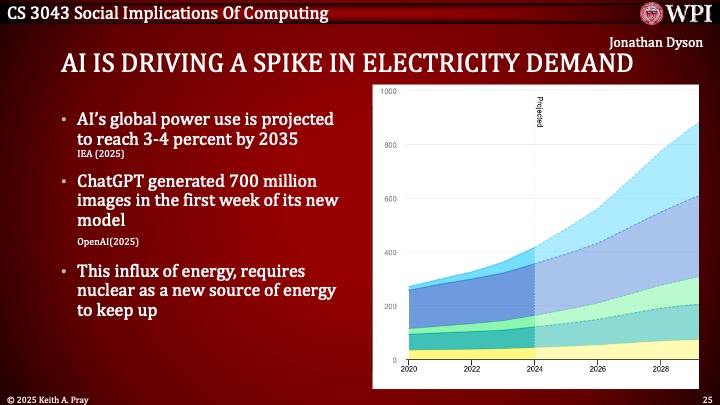 CS 3043 Social Implications Of Computing

WPI

Jonathan Dyson

AI IS DRIVING A SPIKE IN ELECTRICITY DEMAND

• AI's global power use is projected to reach 3-4 percent by 2035
IEA (2025)

• ChatGPT generated 700 million images in the first week of its new model
OpenAI(2025)

• This influx of energy, requires nuclear as a new source of energy to keep up

1000
800
600
400
200
0
Projected
2020
2022
2024
2026
2028

© 2025 Keith A. Pray

25